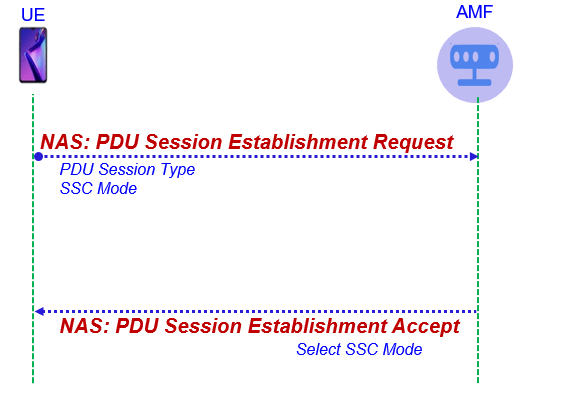 UE

AMF

NAS: PDU Session Establishment Request

PDU Session Type
SSC Mode

NAS: PDU Session Establishment Accept

Select SSC Mode